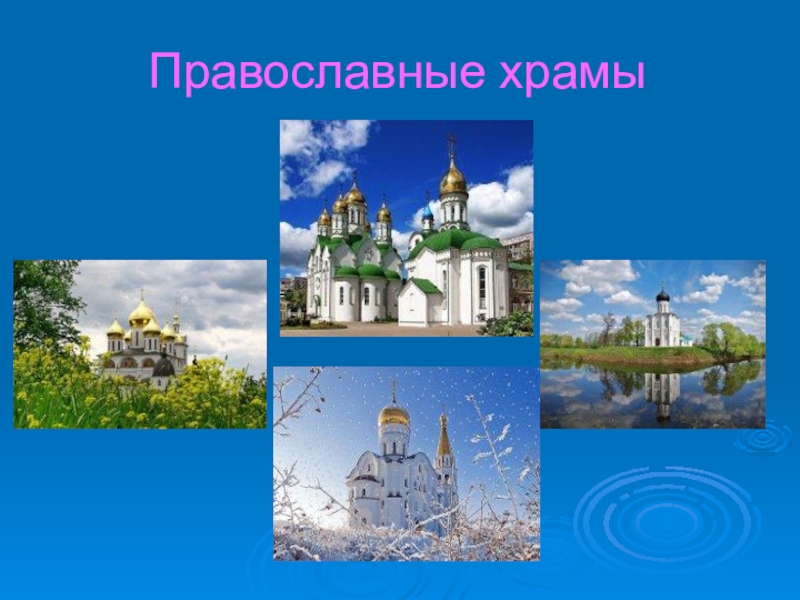 Православные храмы